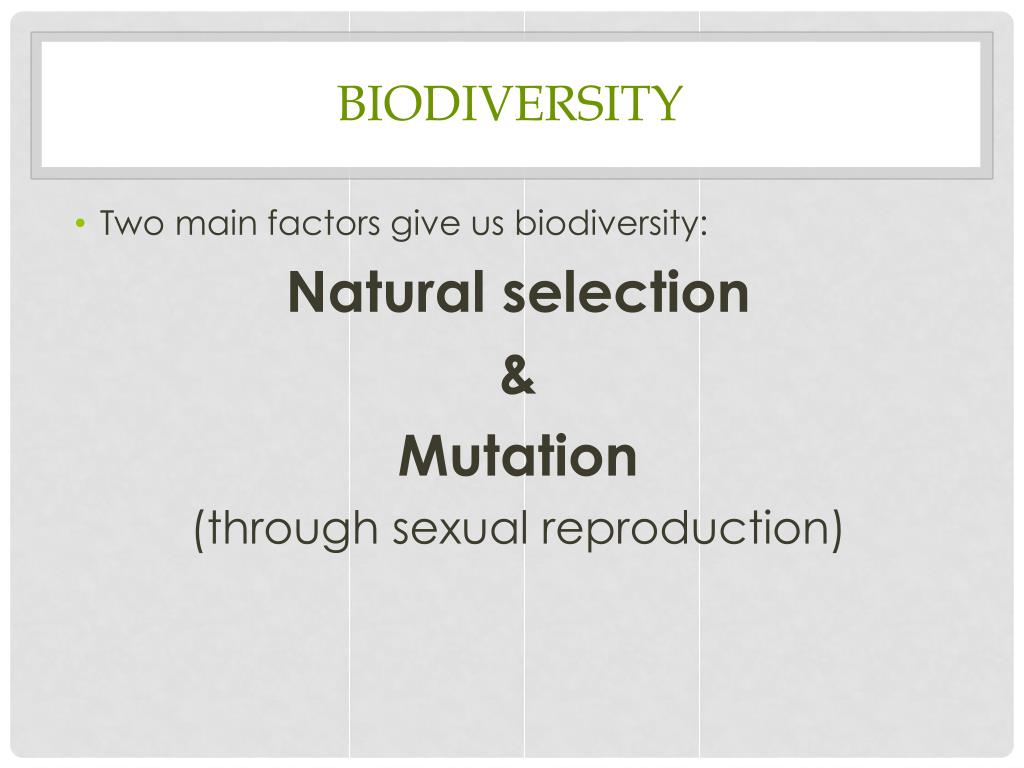 BIODIVERSITY

• Two main factors give us biodiversity:

Natural selection

&

Mutation

(through sexual reproduction)